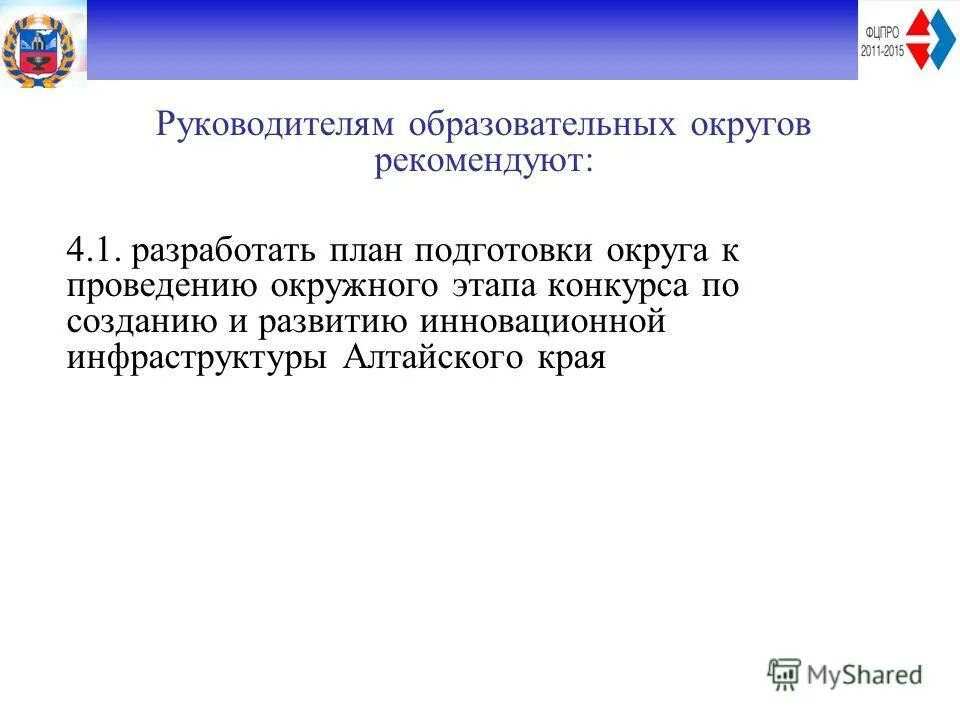 ФЦПРО 2011-2015

Руководителям образовательных округов рекомендуют:

4.1. разработать план подготовки округа к проведению окружного этапа конкурса по созданию и развитию инновационной инфраструктуры Алтайского края

MyShared